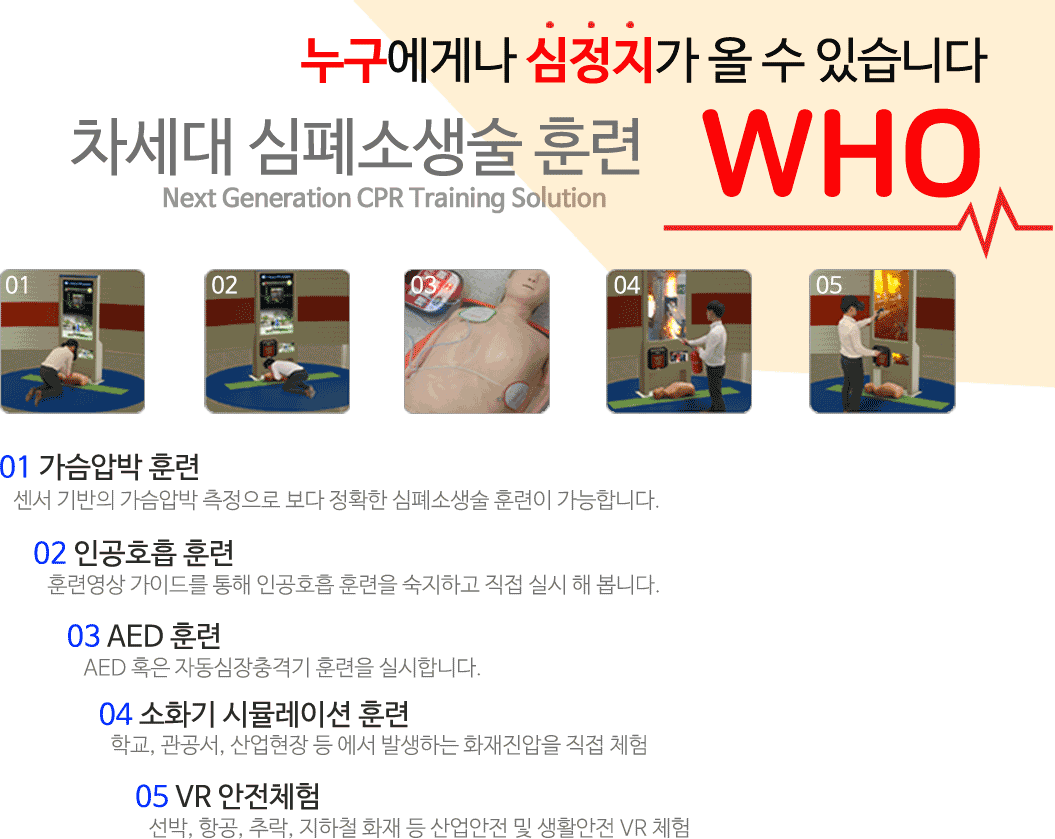 누구에게나 심정지가 올 수 있습니다

차세대 심폐소생술 훈련

Next Generation CPR Training Solution

WHO

01

02

03

04

05

01 가슴압박 훈련

센서 기반의 가슴압박 측정으로 보다 정확한 심폐소생술 훈련이 가능합니다.

02 인공호흡 훈련

훈련영상 가이드를 통해 인공호흡 훈련을 숙지하고 직접 실시 해 봅니다.

03 AED 훈련

AED 혹은 자동심장충격기 훈련을 실시합니다.

04 소화기 시뮬레이션 훈련

학교, 관공서, 산업현장 등 에서 발생하는 화재진압을 직접 체험

05 VR 안전체험

선박, 항공, 추락, 지하철 화재 등 산업안전 및 생활안전 VR 체험